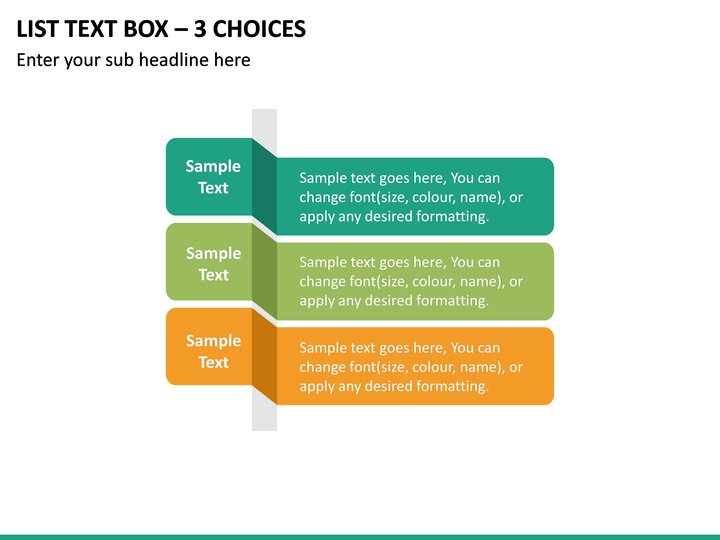 LIST TEXT BOX – 3 CHOICES

Enter your sub headline here

Sample Text

Sample text goes here, You can change font(size, colour, name), or apply any desired formatting.

Sample Text

Sample text goes here, You can change font(size, colour, name), or apply any desired formatting.

Sample Text

Sample text goes here, You can change font(size, colour, name), or apply any desired formatting.